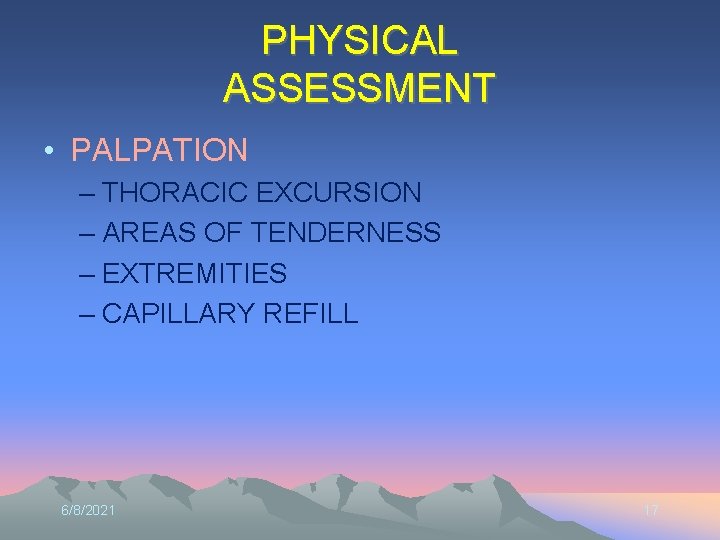 PHYSICAL ASSESSMENT

• PALPATION
– THORACIC EXCURSION
– AREAS OF TENDERNESS
– EXTREMITIES
– CAPILLARY REFILL

6/8/2021

17